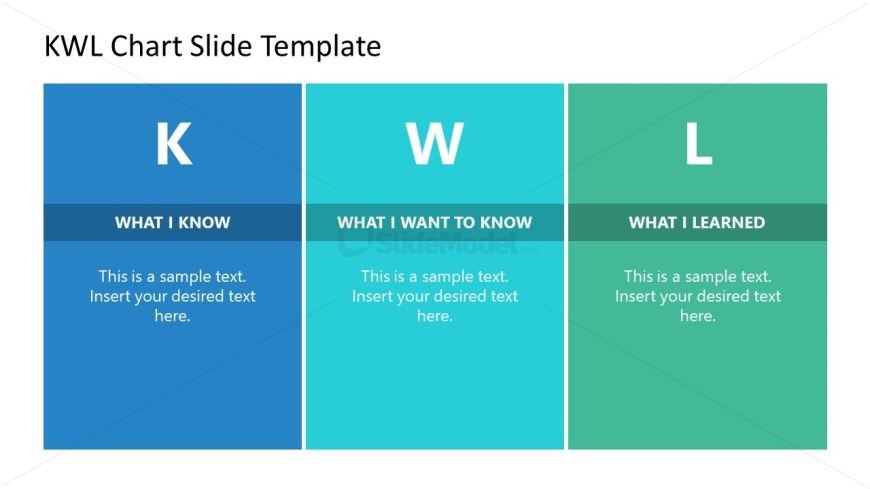 KWL Chart Slide Template

K

WHAT I KNOW

This is a sample text. Insert your desired text here.

W

WHAT I WANT TO KNOW

SlideModel.com

This is a sample text. Insert your desired text here.

L

WHAT I LEARNED

This is a sample text. Insert your desired text here.